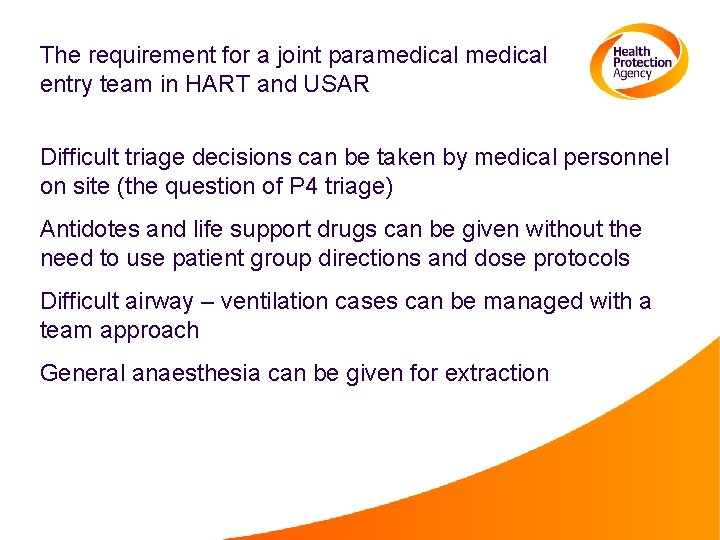 The requirement for a joint paramedical medical entry team in HART and USAR

Health Protection Agency

Difficult triage decisions can be taken by medical personnel on site (the question of P4 triage)

Antidotes and life support drugs can be given without the need to use patient group directions and dose protocols

Difficult airway – ventilation cases can be managed with a team approach

General anaesthesia can be given for extraction